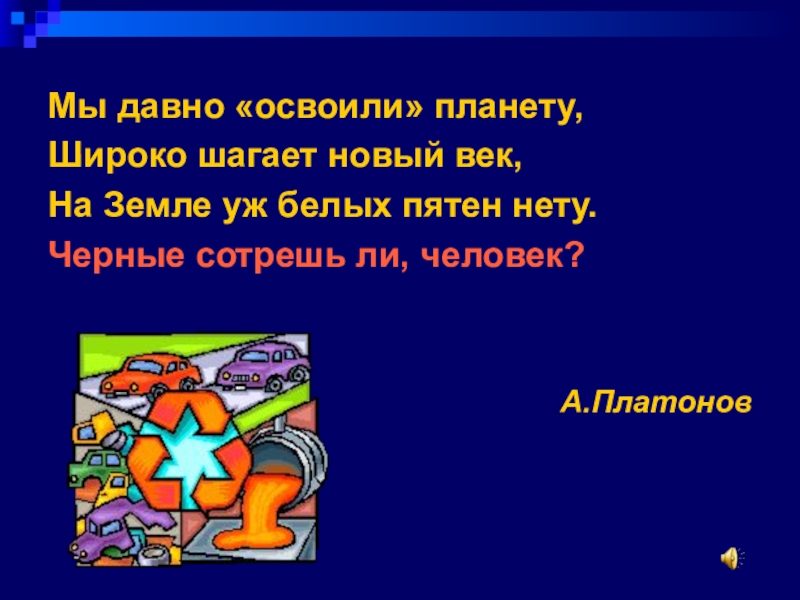 Мы давно «освоили» планету,
Широко шагает новый век,
На Земле уж белых пятен нету.
Черные сотрешь ли, человек?

А.Платонов